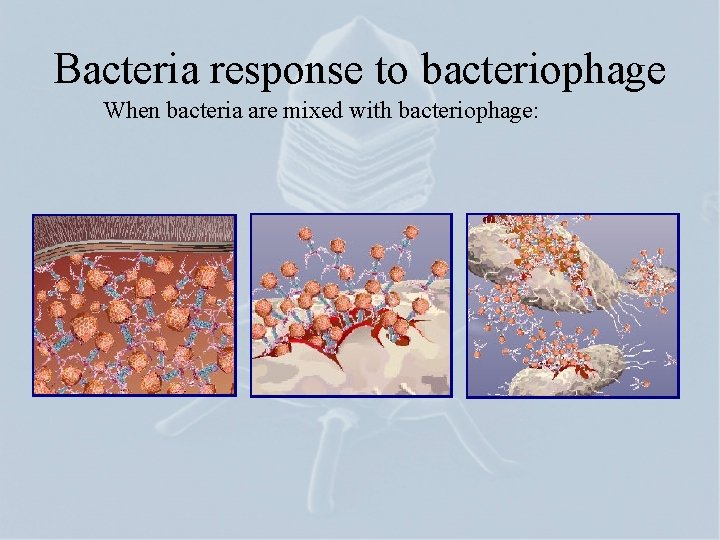 Bacteria response to bacteriophage

When bacteria are mixed with bacteriophage: